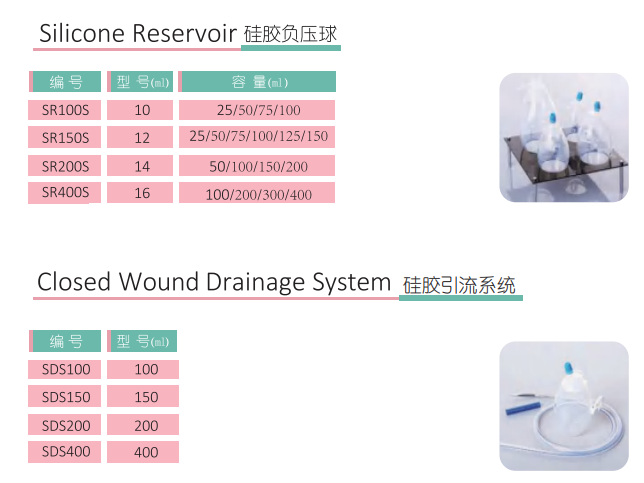 Silicone Reservoir 硅胶负压球

| 编号 | 型号(ml) | 容量(ml) |
|---|---|---|
| SR100S | 10 | 25/50/75/100 |
| SR150S | 12 | 25/50/75/100/125/150 |
| SR200S | 14 | 50/100/150/200 |
| SR400S | 16 | 100/200/300/400 |

Closed Wound Drainage System 硅胶引流系统

| 编号 | 型号(ml) |
|---|---|
| SDS100 | 100 |
| SDS150 | 150 |
| SDS200 | 200 |
| SDS400 | 400 |